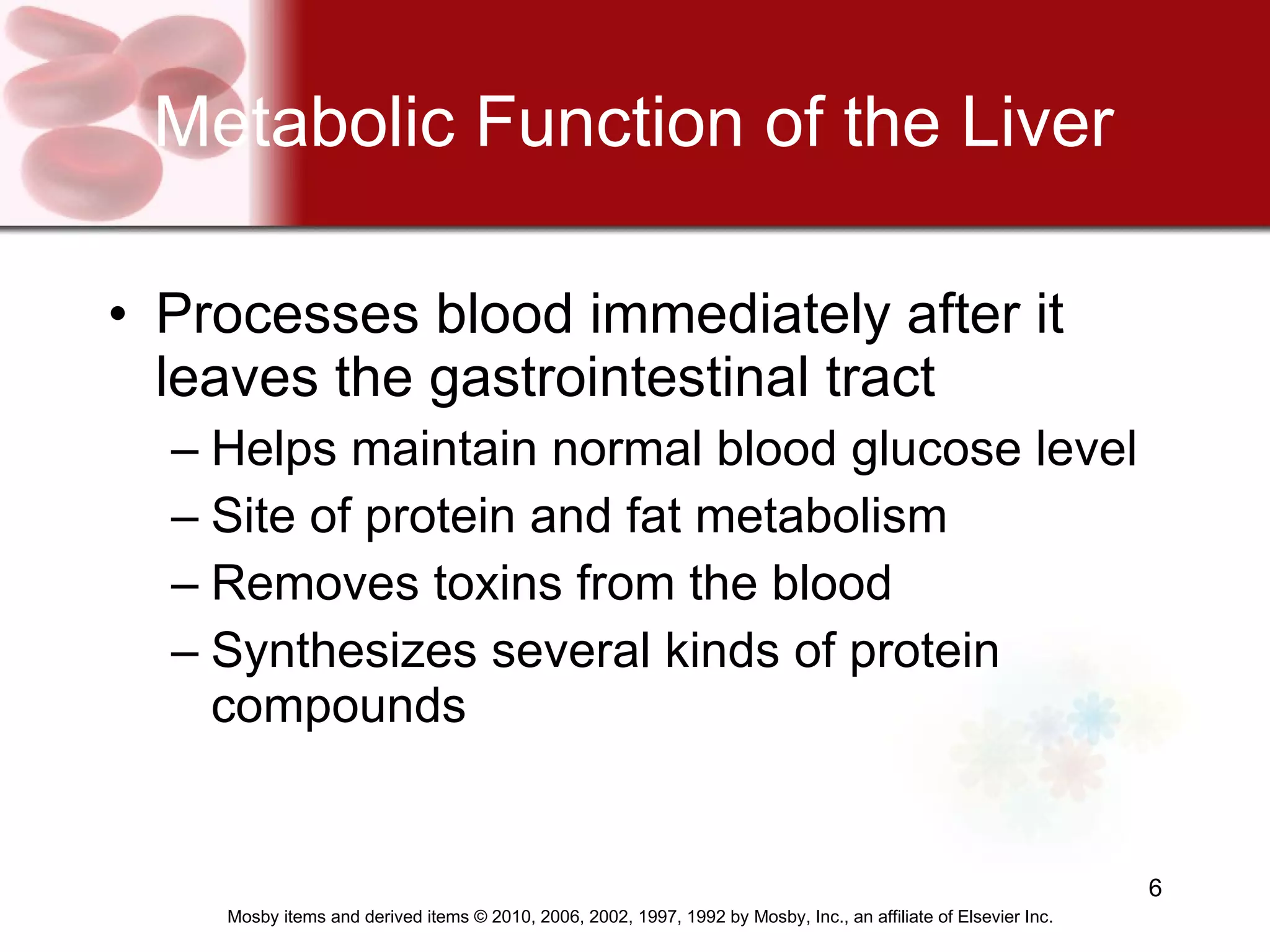 Metabolic Function of the Liver

• Processes blood immediately after it leaves the gastrointestinal tract

– Helps maintain normal blood glucose level

– Site of protein and fat metabolism

– Removes toxins from the blood

– Synthesizes several kinds of protein compounds

6

Mosby items and derived items © 2010, 2006, 2002, 1997, 1992 by Mosby, Inc., an affiliate of Elsevier Inc.